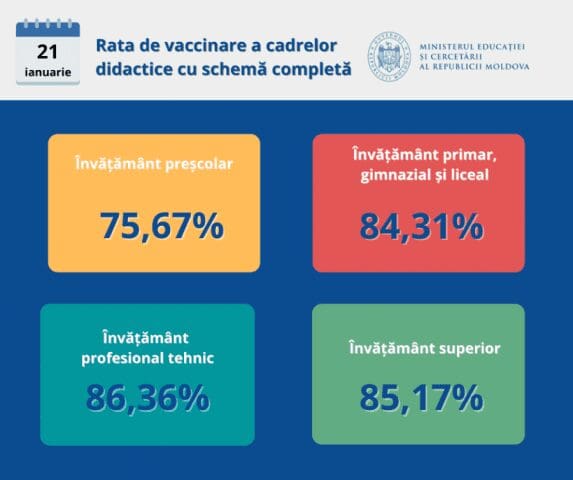 21
ianuarie

Rata de vaccinare a cadrelor didactice cu schemă completă

MINISTERUL EDUCAȚIEI ȘI CERCETĂRII AL REPUBLICII MOLDOVA

Învățământ preșcolar

75,67%

Învățământ primar, gimnazial și liceal

84,31%

Învățământ profesional tehnic

86,36%

Învățământ superior

85,17%